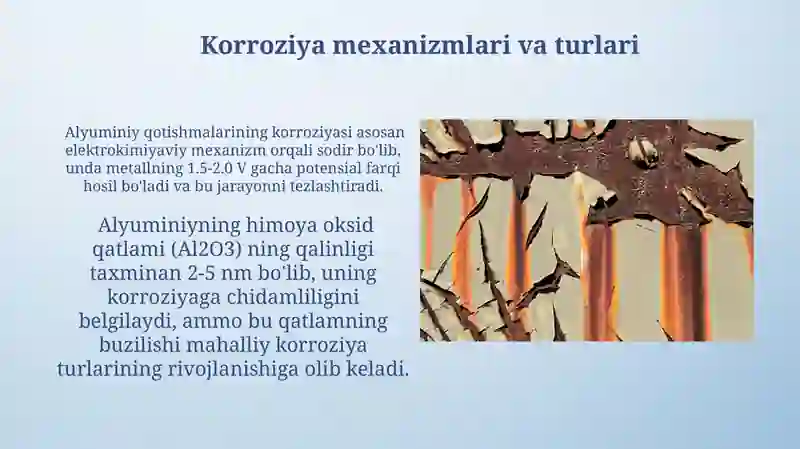 Korroziya mexanizmlari va turlari

Alyuminiy qotishmalarining korroziyasi asosan elektrokimiyaviy mexanizm orqali sodir bo'lib, unda metallning 1.5-2.0 V gacha potensial farqi hosil bo'ladi va bu jarayonni tezlashtiradi.

Alyuminiyning himoya oksid qatlami (Al2O3) ning qalinligi taxminan 2-5 nm bo'lib, uning korroziyaga chidamliligini belgilaydi, ammo bu qatlamning buzilishi mahalliy korroziya turlarining rivojlanishiga olib keladi.